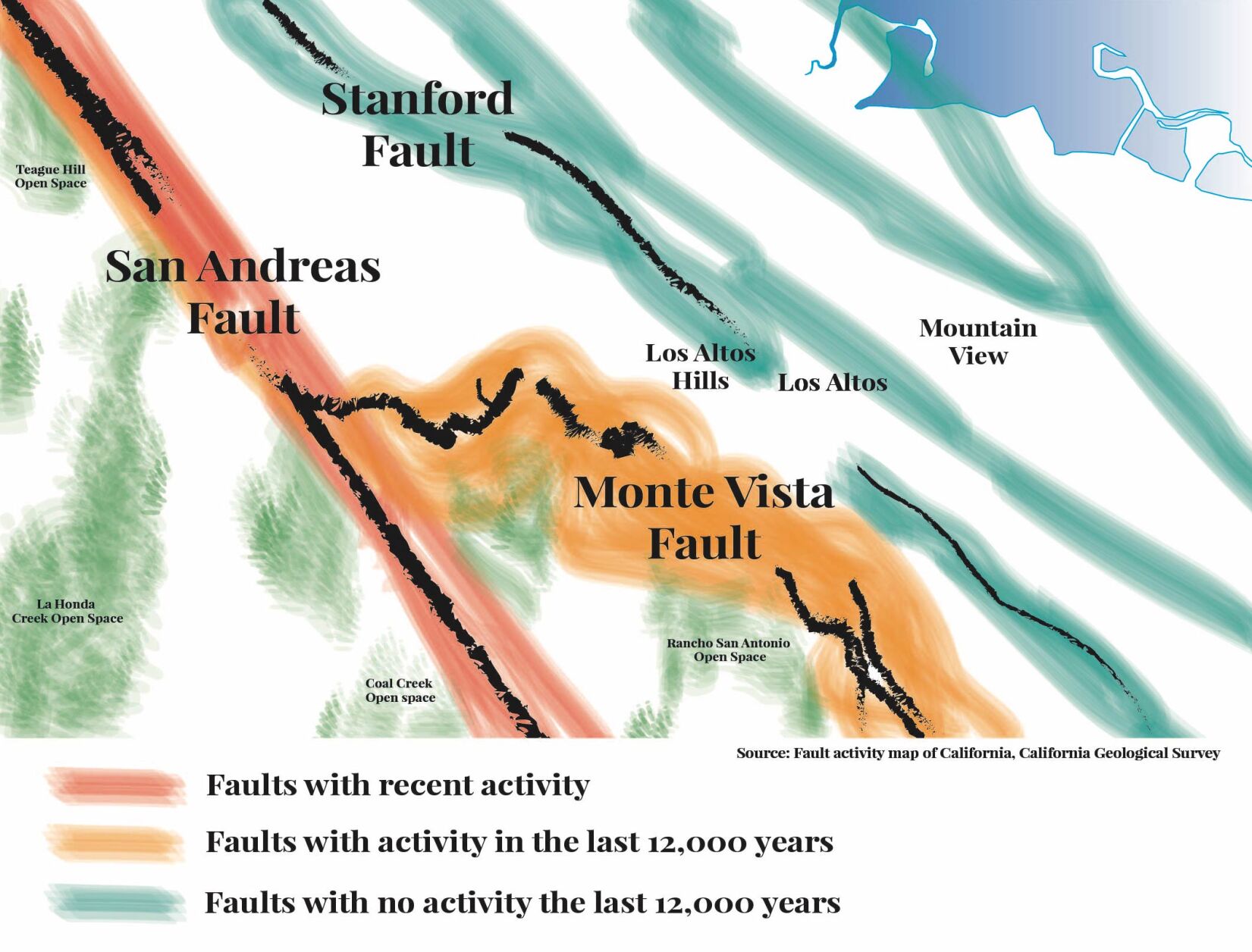 Stanford Fault

Teague Hill Open Space

San Andreas Fault

Mountain View

Los Altos Hills

Los Altos

Monte Vista Fault

La Honda Creek Open Space

Rancho San Antonio Open Space

Coal Creek Open space

Source: Fault activity map of California, California Geological Survey

Faults with recent activity

Faults with activity in the last 12,000 years

Faults with no activity the last 12,000 years